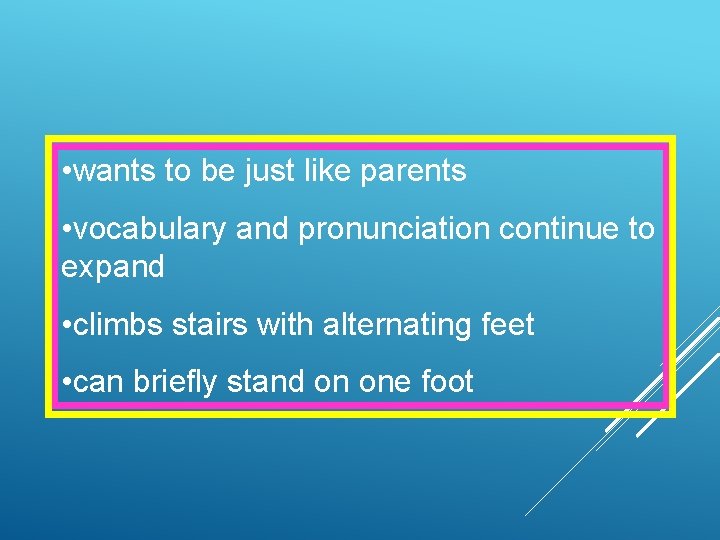 •wants to be just like parents

•vocabulary and pronunciation continue to expand

•climbs stairs with alternating feet

•can briefly stand on one foot